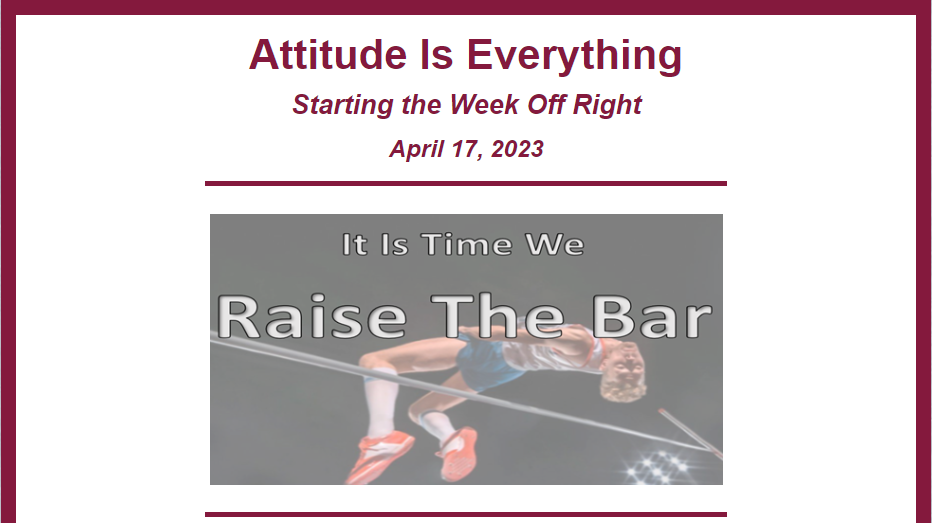 Attitude Is Everything

Starting the Week Off Right

April 17, 2023

It Is Time We

Raise The Bar